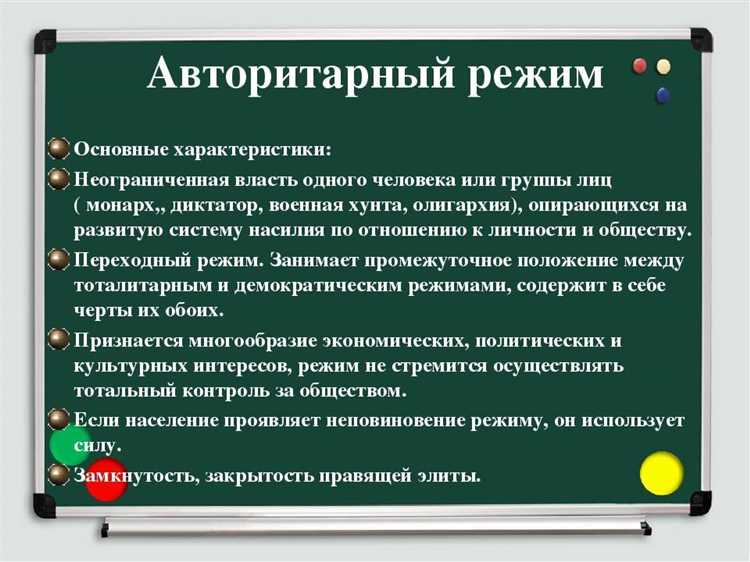 Авторитарный режим

Основные характеристики:

Неограниченная власть одного человека или группы лиц ( монарх,, диктатор, военная хунта, олигархия), опирающихся на развитую систему насилия по отношению к личности и обществу.

Переходный режим. Занимает промежуточное положение между тоталитарным и демократическим режимами, содержит в себе черты их обоих.

Признается многообразие экономических, политических и культурных интересов, режим не стремится осуществлять тотальный контроль за обществом.

Если население проявляет неповиновение режиму, он использует силу.

Замкнутость, закрытость правящей элиты.